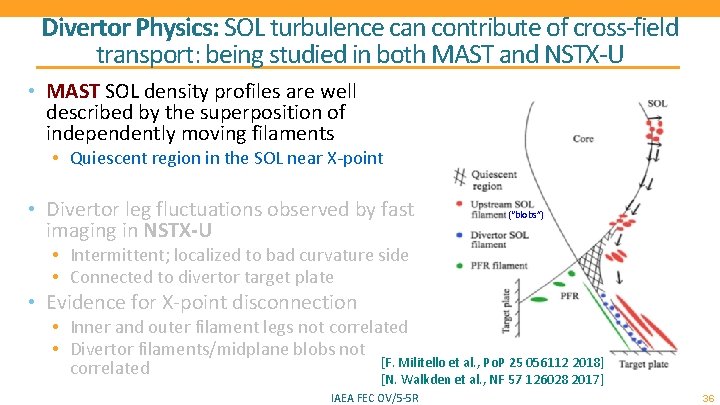 Divertor Physics: SOL turbulence can contribute of cross-field transport: being studied in both MAST and NSTX-U

• MAST SOL density profiles are well described by the superposition of independently moving filaments
 • Quiescent region in the SOL near X-point

• Divertor leg fluctuations observed by fast imaging in NSTX-U
 • Intermittent; localized to bad curvature side
 • Connected to divertor target plate
• Evidence for X-point disconnection
 • Inner and outer filament legs not correlated
 • Divertor filaments/midplane blobs not correlated

SOL
Core
Quiescent region
Upstream SOL filament ("blobs")
Divertor SOL filament
PFR filament
PFR
Target plate
Target plate

[F. Militello et al., PoP 25 056112 2018]
[N. Walkden et al., NF 57 126028 2017]

IAEA FEC OV/5-5R

36